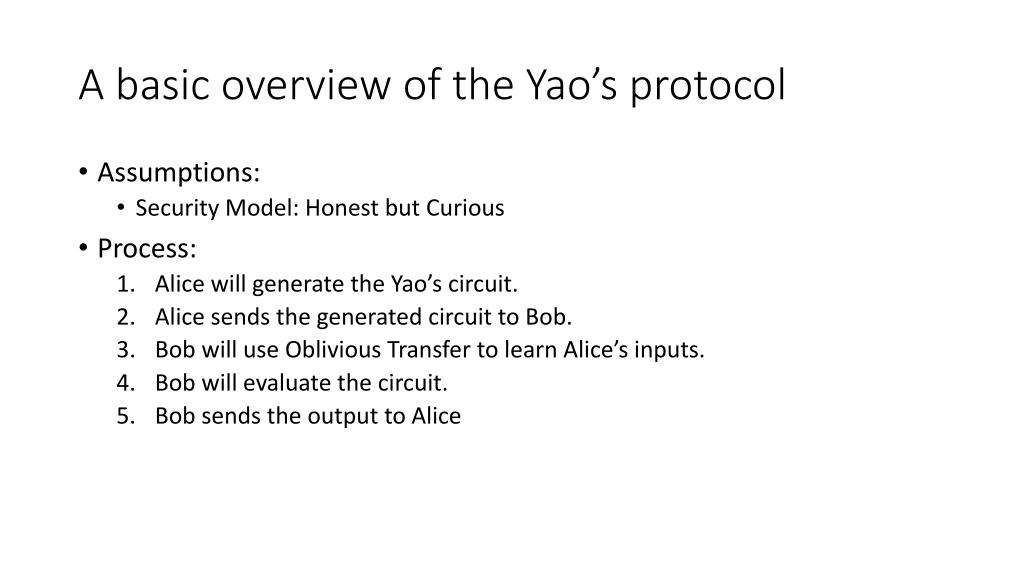 A basic overview of the Yao’s protocol

• Assumptions:
  • Security Model: Honest but Curious
• Process:
  1. Alice will generate the Yao’s circuit.
  2. Alice sends the generated circuit to Bob.
  3. Bob will use Oblivious Transfer to learn Alice’s inputs.
  4. Bob will evaluate the circuit.
  5. Bob sends the output to Alice